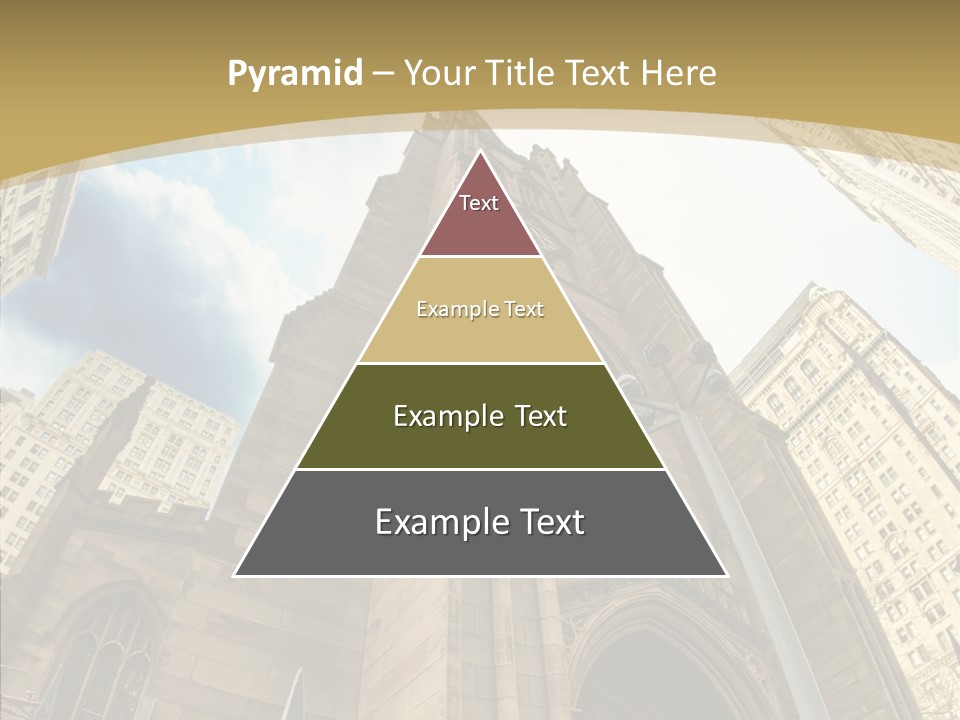 Pyramid – Your Title Text Here

Text

Example Text

Example Text

Example Text